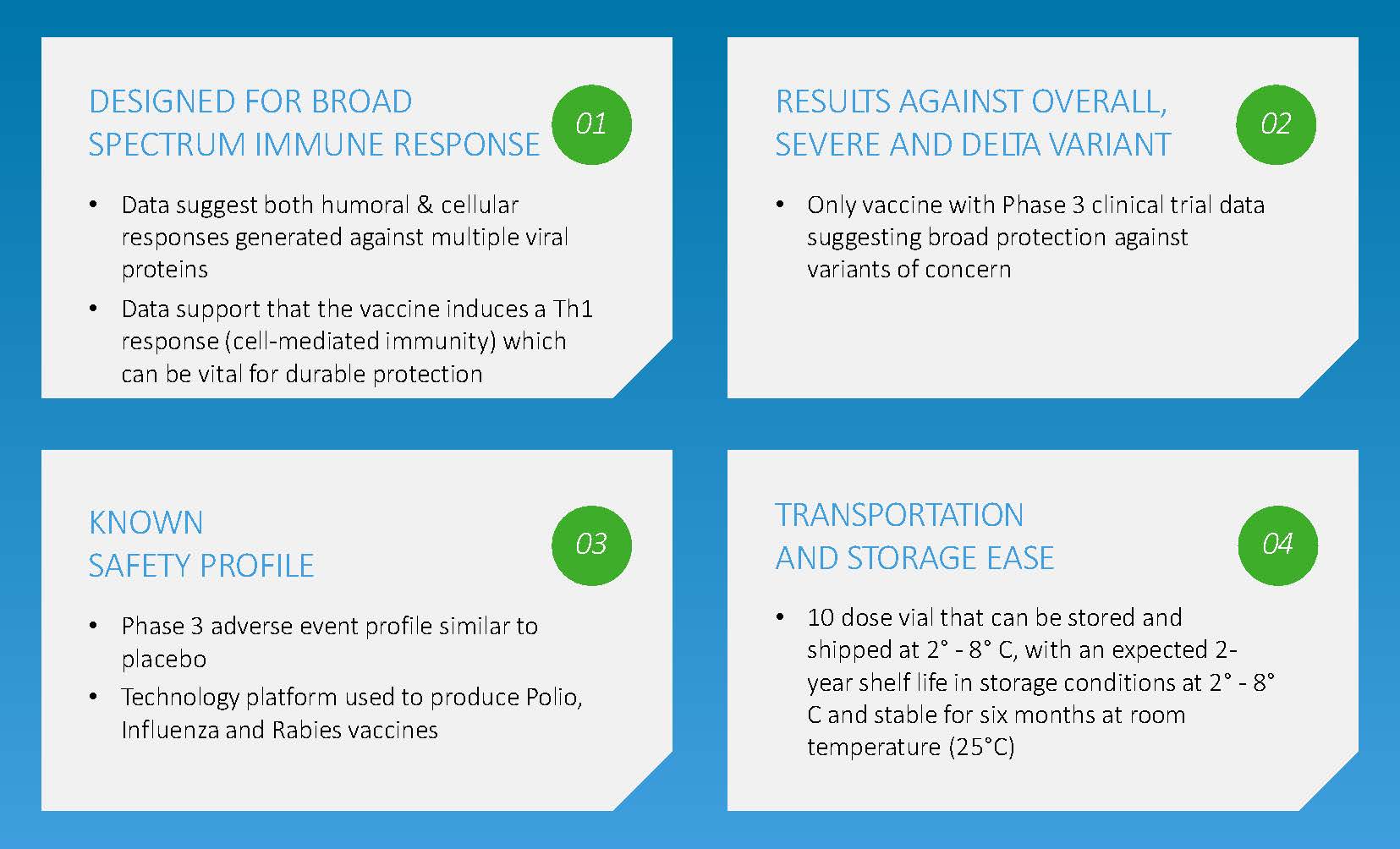 DESIGNED FOR BROAD SPECTRUM IMMUNE RESPONSE

01

• Data suggest both humoral & cellular responses generated against multiple viral proteins
• Data support that the vaccine induces a Th1 response (cell-mediated immunity) which can be vital for durable protection

RESULTS AGAINST OVERALL, SEVERE AND DELTA VARIANT

02

• Only vaccine with Phase 3 clinical trial data suggesting broad protection against variants of concern

KNOWN SAFETY PROFILE

03

• Phase 3 adverse event profile similar to placebo
• Technology platform used to produce Polio, Influenza and Rabies vaccines

TRANSPORTATION AND STORAGE EASE

04

• 10 dose vial that can be stored and shipped at 2° - 8° C, with an expected 2-year shelf life in storage conditions at 2° - 8° C and stable for six months at room temperature (25°C)